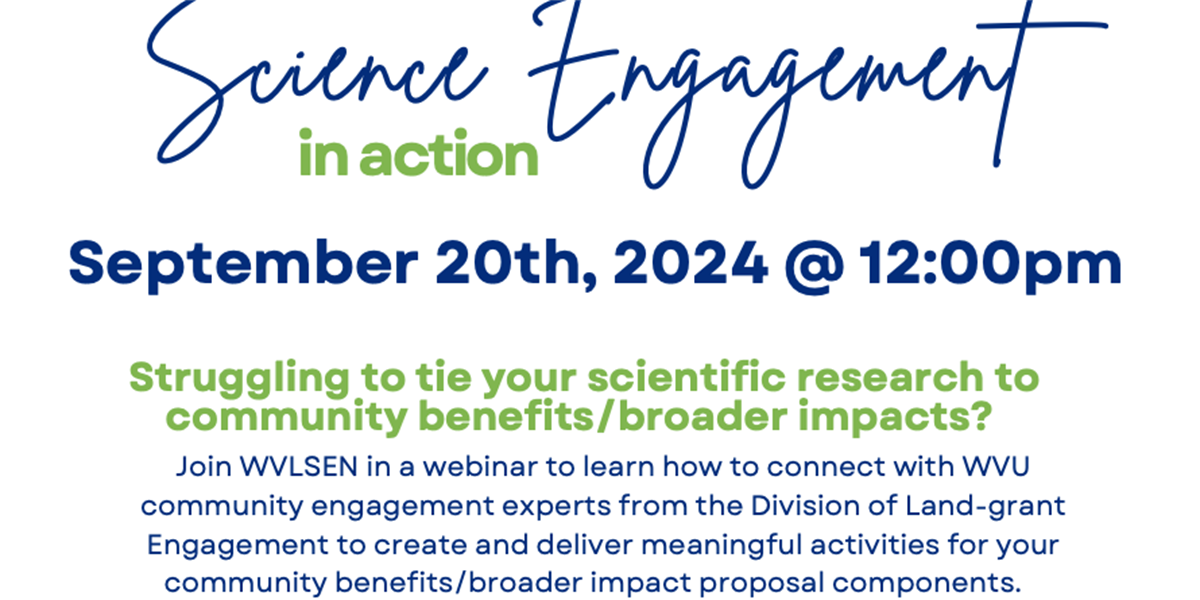 Science Engagement
in action

September 20th, 2024 @ 12:00pm

Struggling to tie your scientific research to community benefits/broader impacts?

Join WVLSEN in a webinar to learn how to connect with WVU community engagement experts from the Division of Land-grant Engagement to create and deliver meaningful activities for your community benefits/broader impact proposal components.